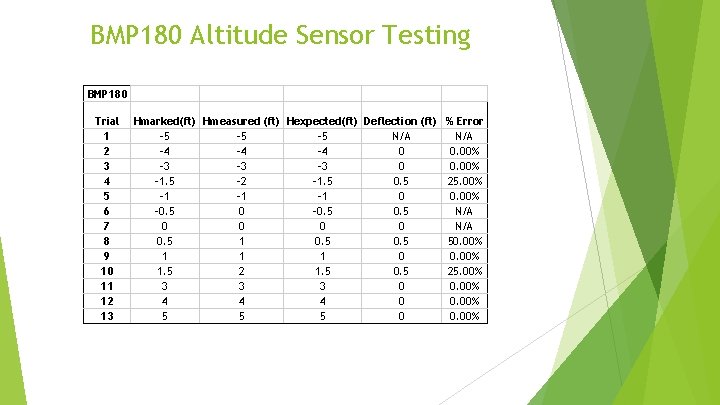 BMP180 Altitude Sensor Testing

| BMP180 | | | | | |
|---|---|---|---|---|---|
| Trial | Hmarked(ft) | Hmeasured (ft) | Hexpected(ft) | Deflection (ft) | % Error |
| 1 | -5 | -5 | -5 | N/A | N/A |
| 2 | -4 | -4 | -4 | 0 | 0.00% |
| 3 | -3 | -3 | -3 | 0 | 0.00% |
| 4 | -1.5 | -2 | -1.5 | 0.5 | 25.00% |
| 5 | -1 | -1 | -1 | 0 | 0.00% |
| 6 | -0.5 | 0 | -0.5 | 0.5 | N/A |
| 7 | 0 | 0 | 0 | 0 | N/A |
| 8 | 0.5 | 1 | 0.5 | 0.5 | 50.00% |
| 9 | 1 | 1 | 1 | 0 | 0.00% |
| 10 | 1.5 | 2 | 1.5 | 0.5 | 25.00% |
| 11 | 3 | 3 | 3 | 0 | 0.00% |
| 12 | 4 | 4 | 4 | 0 | 0.00% |
| 13 | 5 | 5 | 5 | 0 | 0.00% |